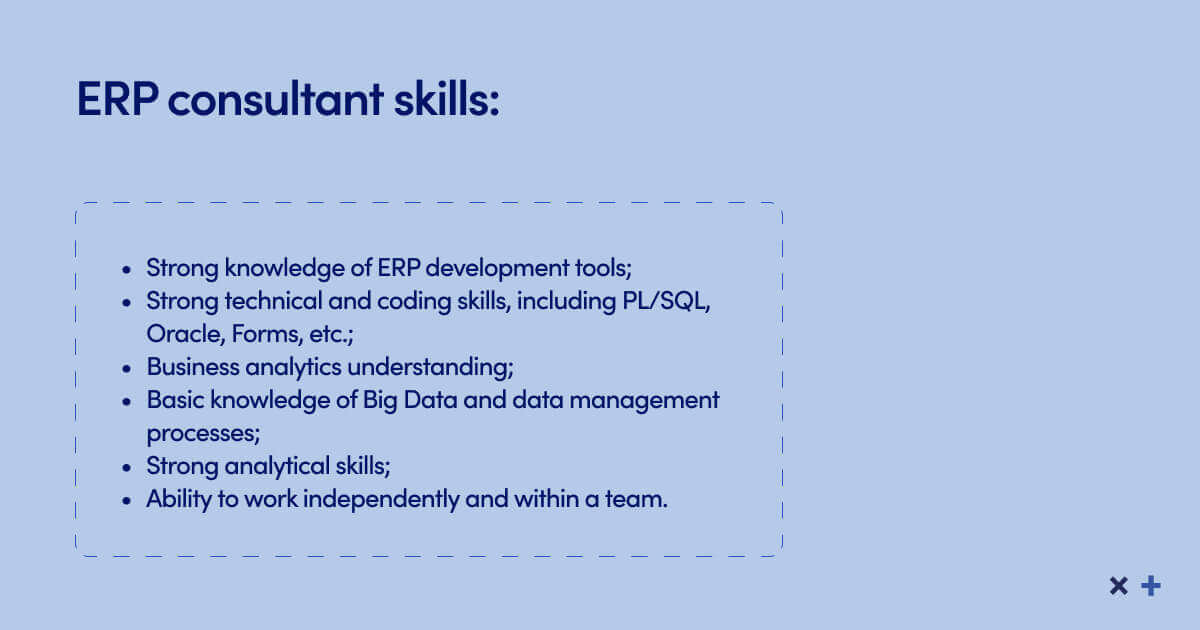 ERP consultant skills:

- Strong knowledge of ERP development tools;
- Strong technical and coding skills, including PL/SQL, Oracle, Forms, etc.;
- Business analytics understanding;
- Basic knowledge of Big Data and data management processes;
- Strong analytical skills;
- Ability to work independently and within a team.